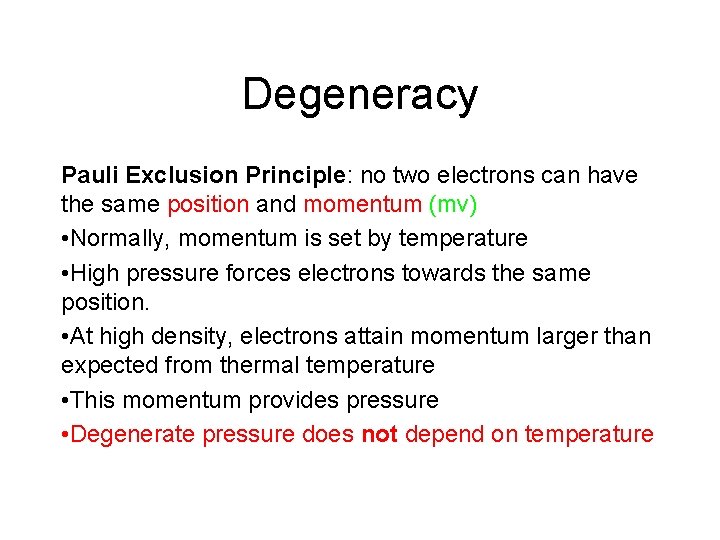 Degeneracy

Pauli Exclusion Principle: no two electrons can have the same position and momentum (mv)

•Normally, momentum is set by temperature

•High pressure forces electrons towards the same position.

•At high density, electrons attain momentum larger than expected from thermal temperature

•This momentum provides pressure

•Degenerate pressure does not depend on temperature